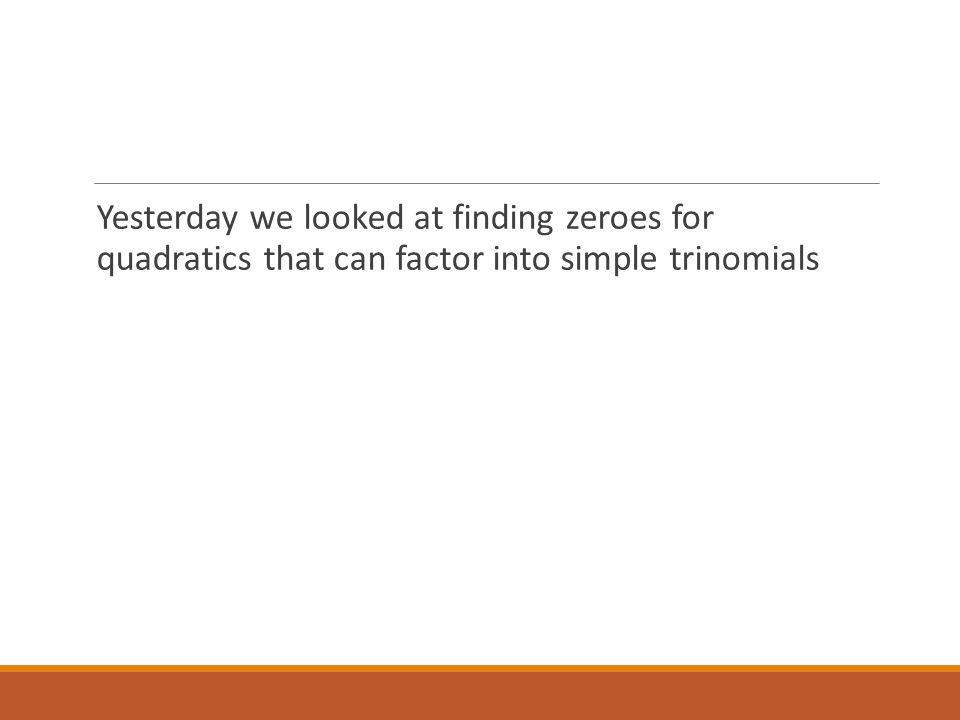 Yesterday we looked at finding zeroes for quadratics that can factor into simple trinomials